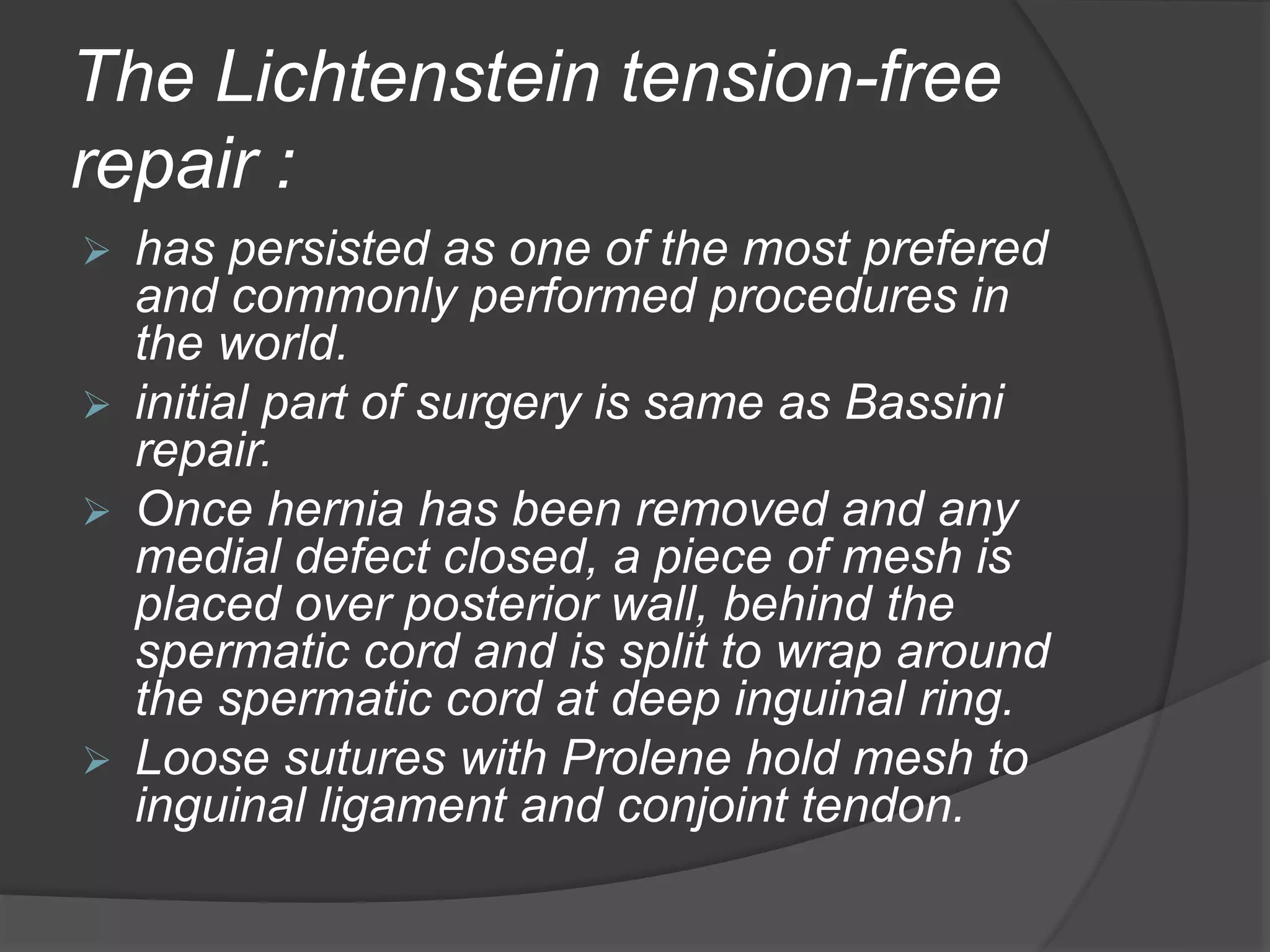 The Lichtenstein tension-free repair :

➢ has persisted as one of the most prefered and commonly performed procedures in the world.
➢ initial part of surgery is same as Bassini repair.
➢ Once hernia has been removed and any medial defect closed, a piece of mesh is placed over posterior wall, behind the spermatic cord and is split to wrap around the spermatic cord at deep inguinal ring.
➢ Loose sutures with Prolene hold mesh to inguinal ligament and conjoint tendon.